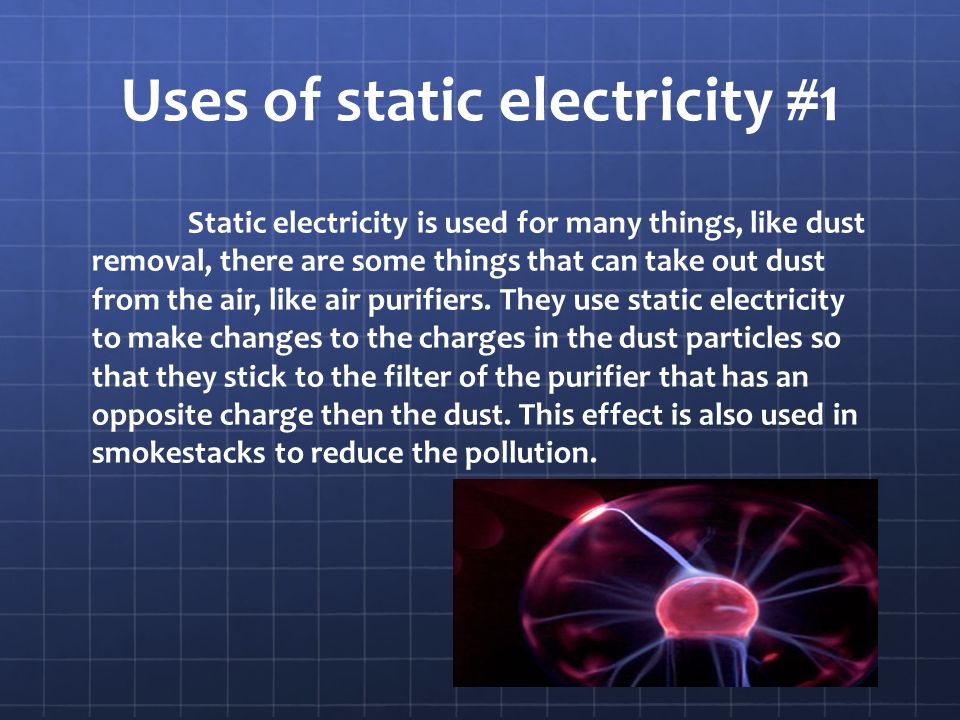 Uses of static electricity #1

Static electricity is used for many things, like dust removal, there are some things that can take out dust from the air, like air purifiers. They use static electricity to make changes to the charges in the dust particles so that they stick to the filter of the purifier that has an opposite charge then the dust. This effect is also used in smokestacks to reduce the pollution.